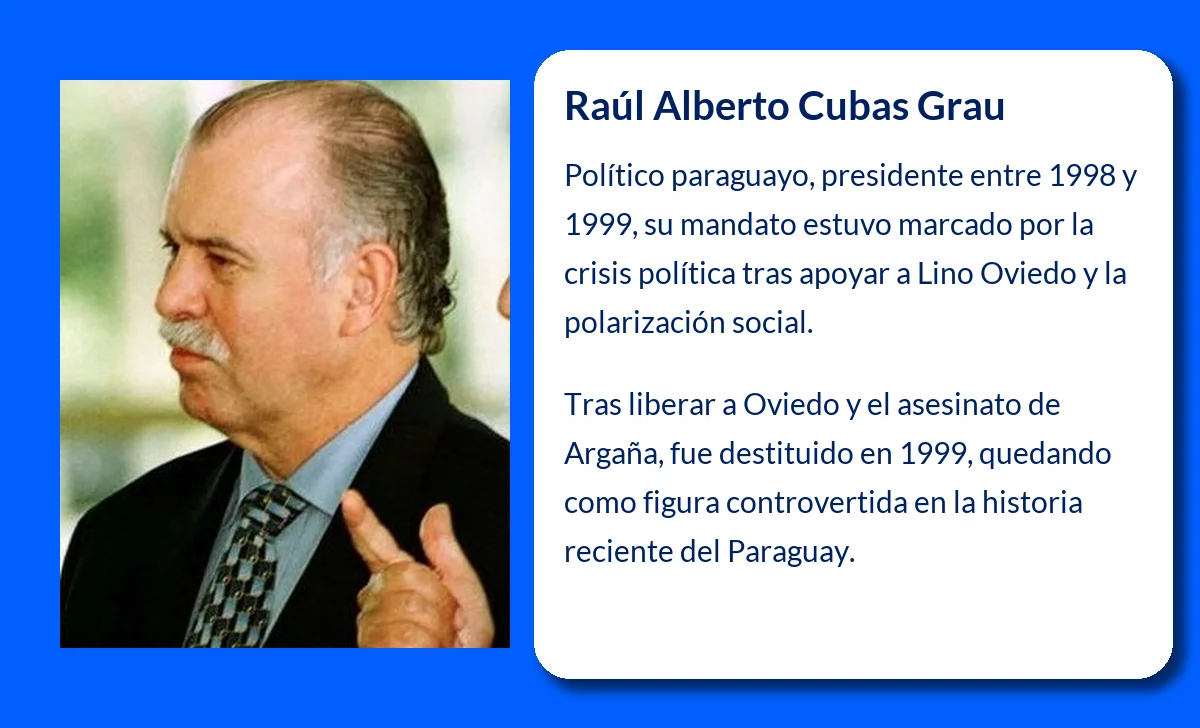 Raúl Alberto Cubas Grau

Político paraguayo, presidente entre 1998 y 1999, su mandato estuvo marcado por la crisis política tras apoyar a Lino Oviedo y la polarización social.

Tras liberar a Oviedo y el asesinato de Argaña, fue destituido en 1999, quedando como figura controvertida en la historia reciente del Paraguay.